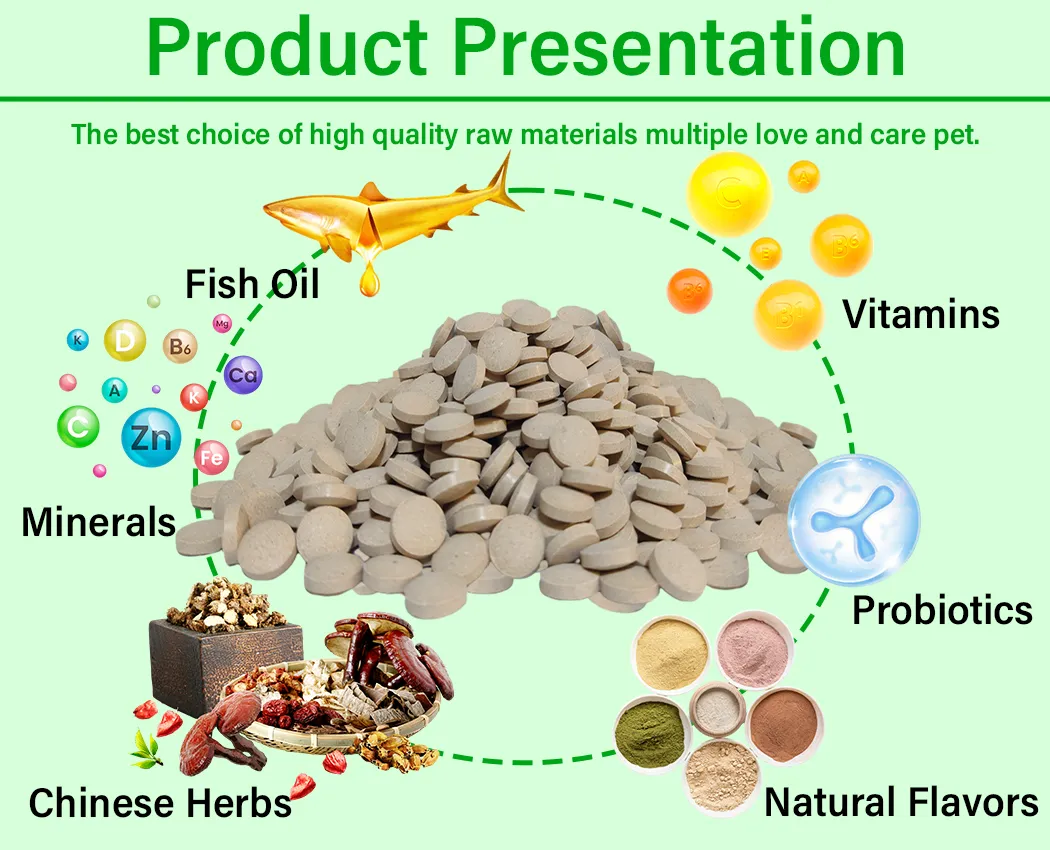 Product Presentation

The best choice of high quality raw materials multiple love and care pet.

Fish Oil

C A E B6 B6 B1

Vitamins

K D B6 Mg Ca A K C Zn Fe

Minerals

Probiotics

Chinese Herbs

Natural Flavors